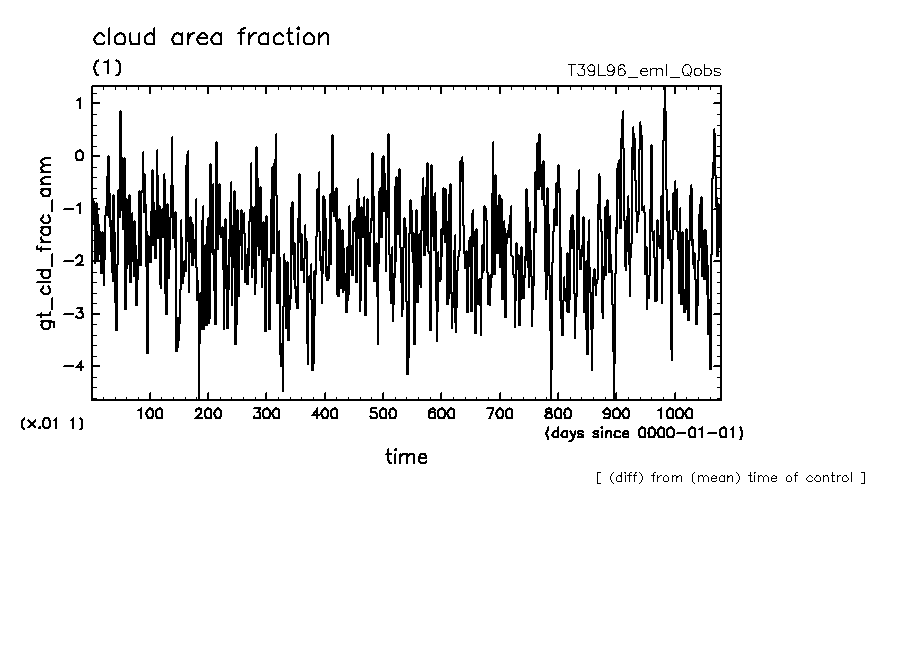 cloud area fraction

(1)

T39L96_eml_Qobs

gt_cld_frac_anm

1
0
−1
−2
−3
−4

(×.01 1)

100 200 300 400 500 600 700 800 900 1000

(days since 0000-01-01)

time

[ (diff) from (mean) time of control ]